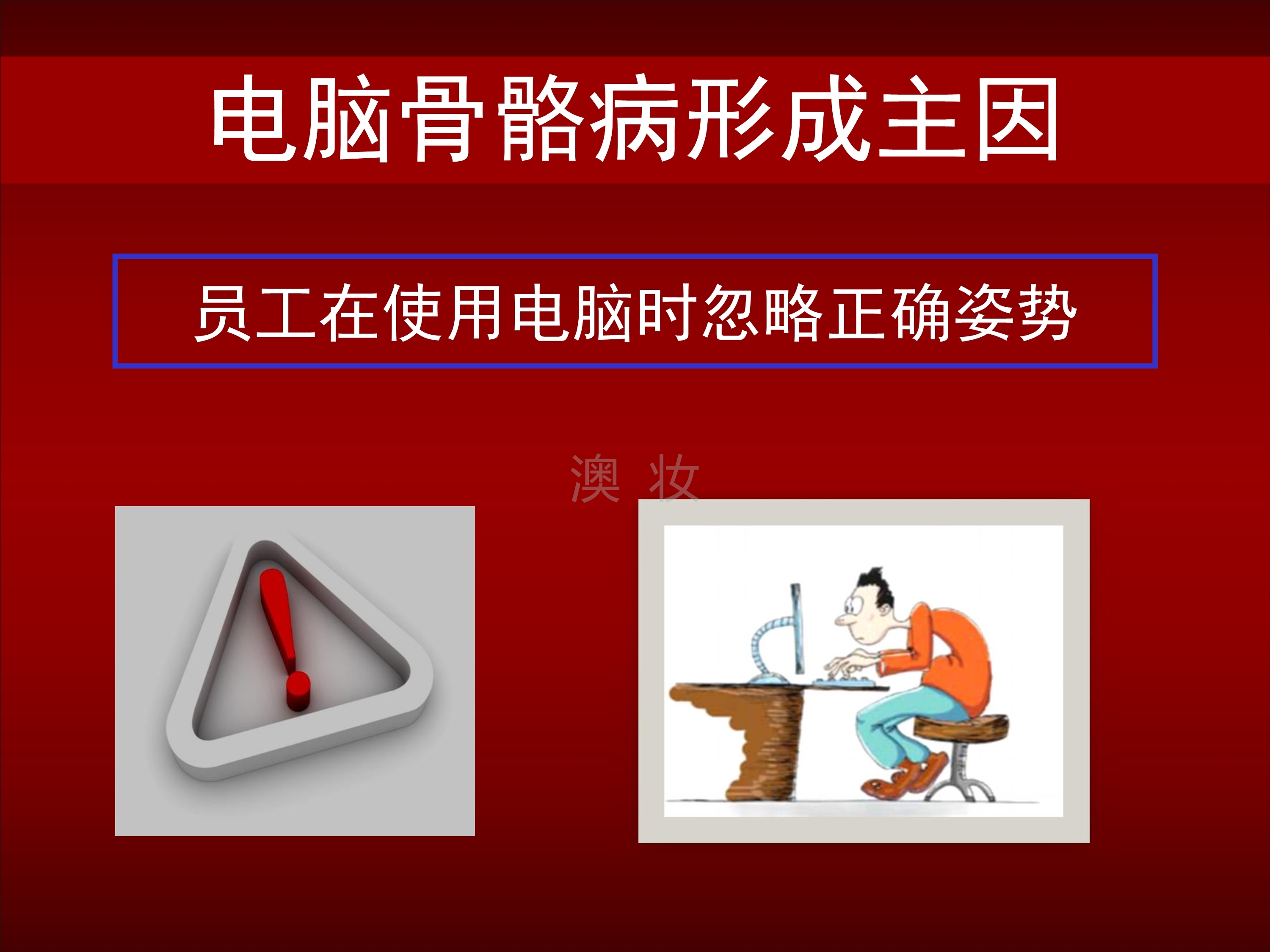 电脑骨骼病形成主因

员工在使用电脑时忽略正确姿势

澳 妆